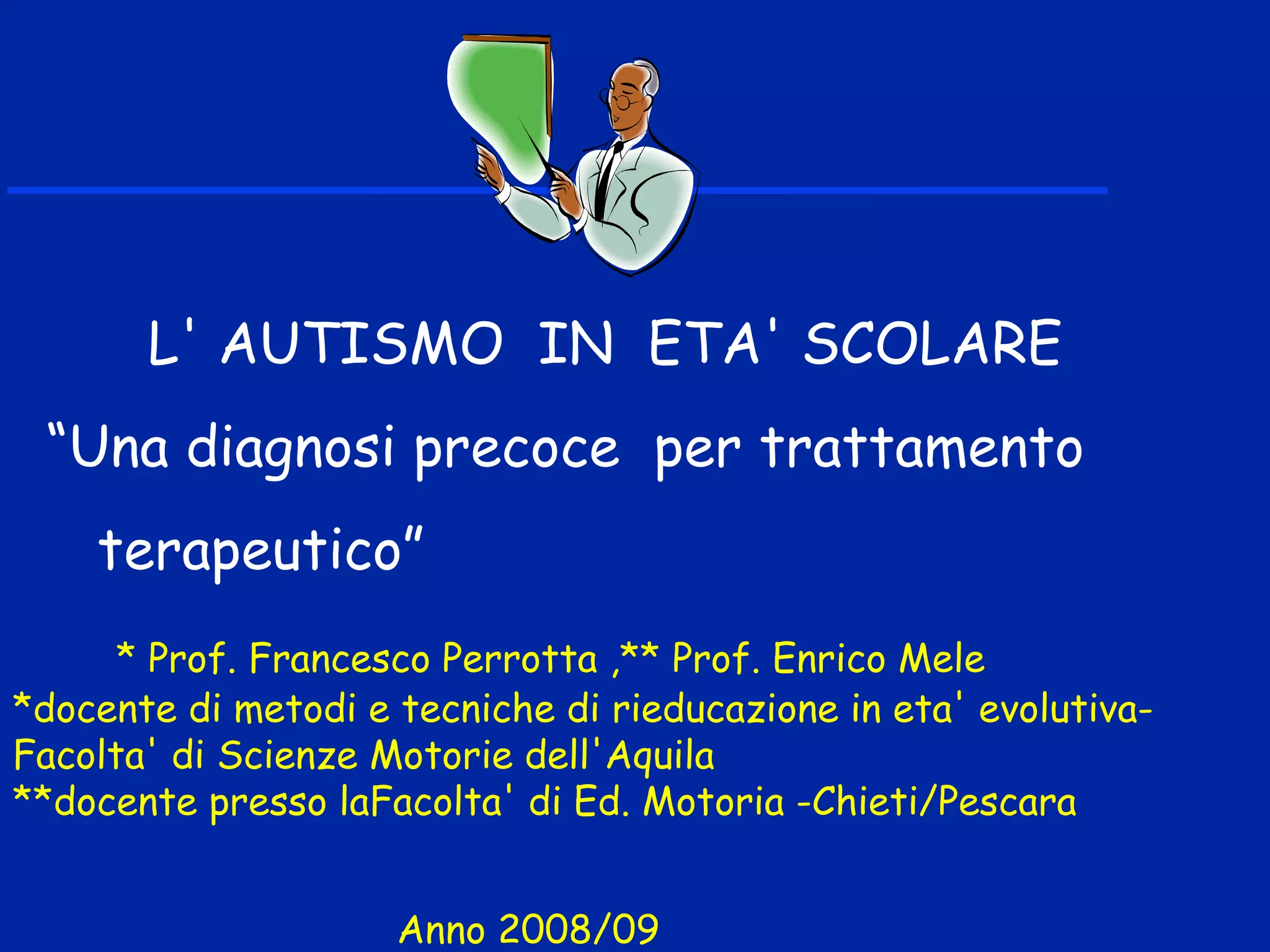 L' AUTISMO IN ETA' SCOLARE

“Una diagnosi precoce per trattamento terapeutico”

* Prof. Francesco Perrotta ,** Prof. Enrico Mele
*docente di metodi e tecniche di rieducazione in eta' evolutiva- Facolta' di Scienze Motorie dell'Aquila
**docente presso laFacolta' di Ed. Motoria -Chieti/Pescara

Anno 2008/09